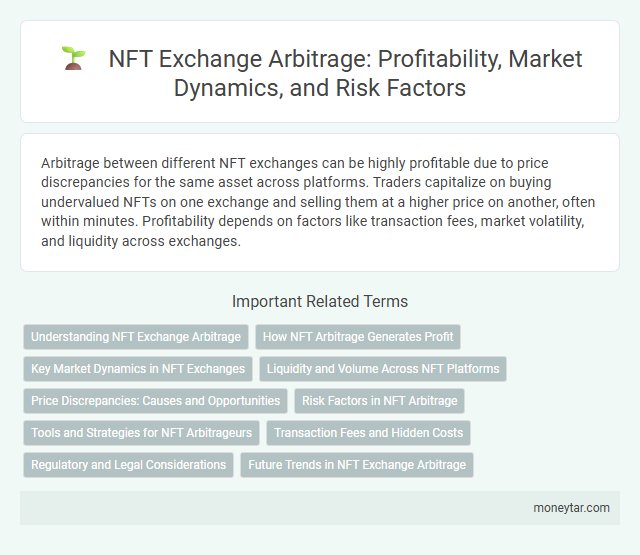 NFT Exchange Arbitrage: Profitability, Market Dynamics, and Risk Factors

Arbitrage between different NFT exchanges can be highly profitable due to price discrepancies for the same asset across platforms. Traders capitalize on buying undervalued NFTs on one exchange and selling them at a higher price on another, often within minutes. Profitability depends on factors like transaction fees, market volatility, and liquidity across exchanges.

Important Related Terms

Understanding NFT Exchange Arbitrage
How NFT Arbitrage Generates Profit
Key Market Dynamics in NFT Exchanges
Liquidity and Volume Across NFT Platforms
Price Discrepancies: Causes and Opportunities
Risk Factors in NFT Arbitrage
Tools and Strategies for NFT Arbitrageurs
Transaction Fees and Hidden Costs
Regulatory and Legal Considerations
Future Trends in NFT Exchange Arbitrage

moneytar.com